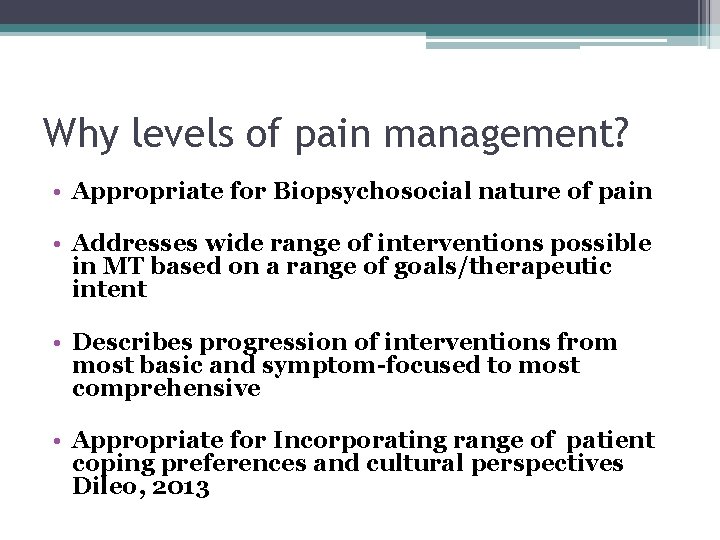 Why levels of pain management?

• Appropriate for Biopsychosocial nature of pain

• Addresses wide range of interventions possible in MT based on a range of goals/therapeutic intent

• Describes progression of interventions from most basic and symptom-focused to most comprehensive

• Appropriate for Incorporating range of patient coping preferences and cultural perspectives Dileo, 2013